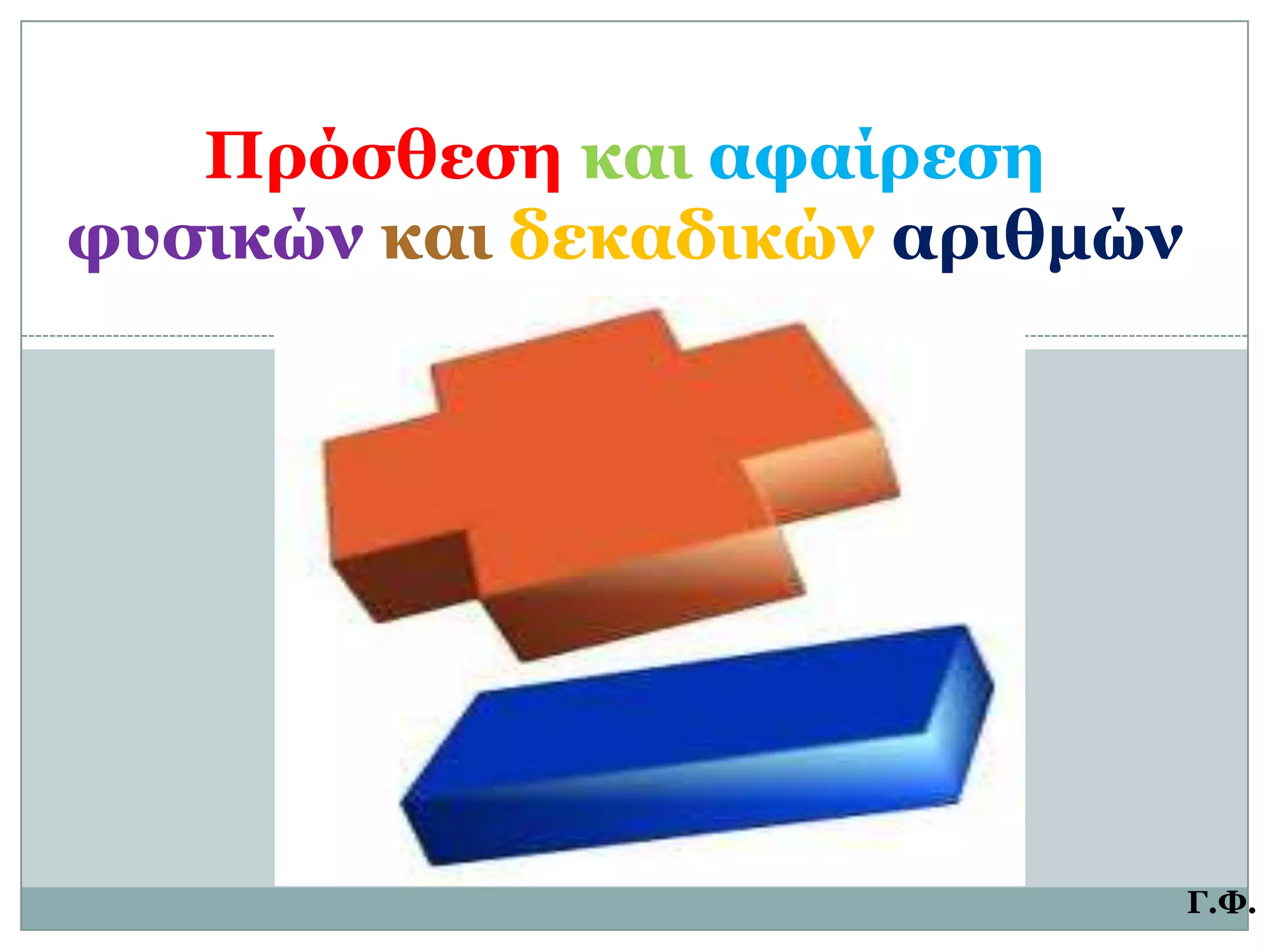 Πρόσθεση και αφαίρεση φυσικών και δεκαδικών αριθμών

Γ.Φ.